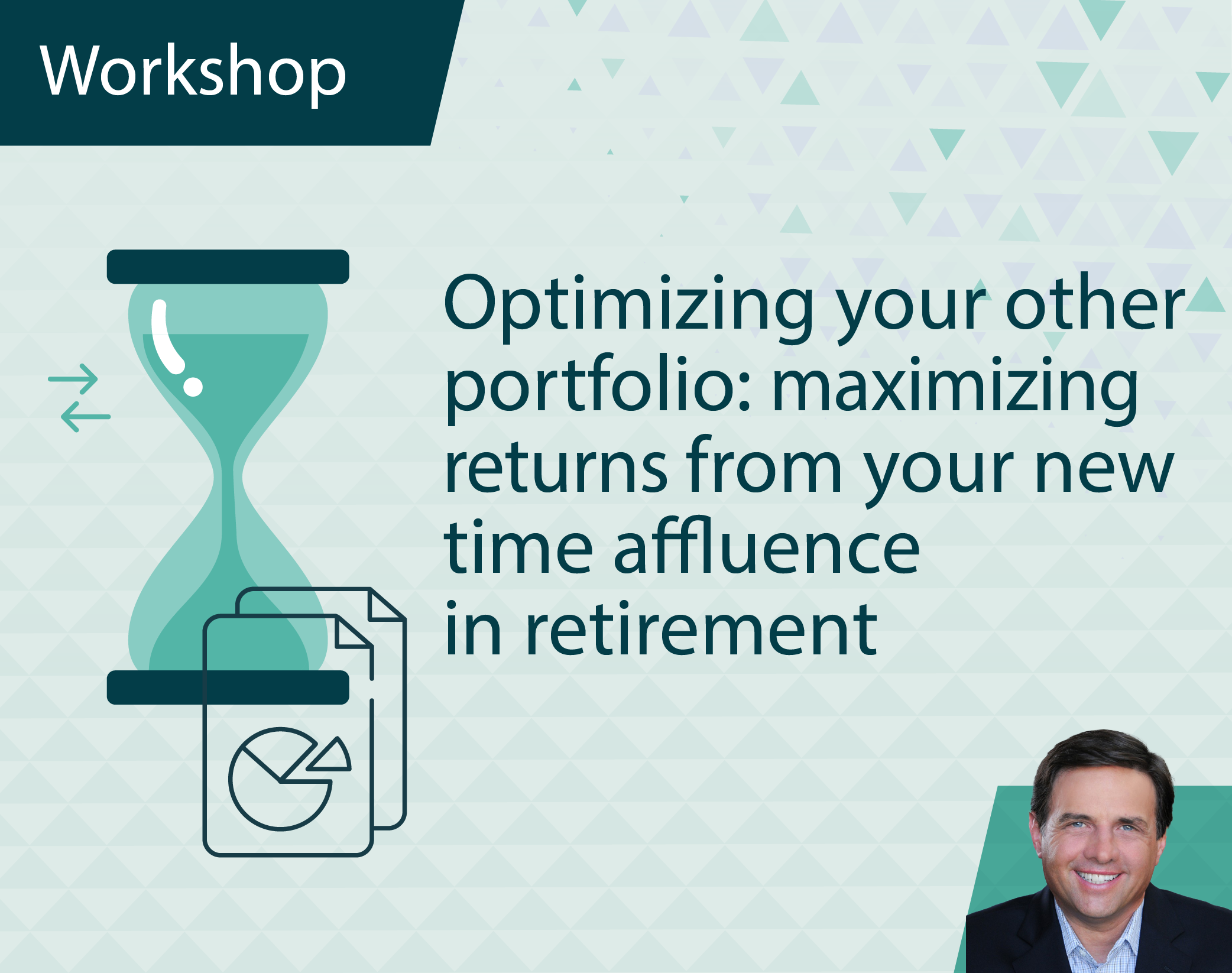 Workshop

Optimizing your other portfolio: maximizing returns from your new time affluence in retirement